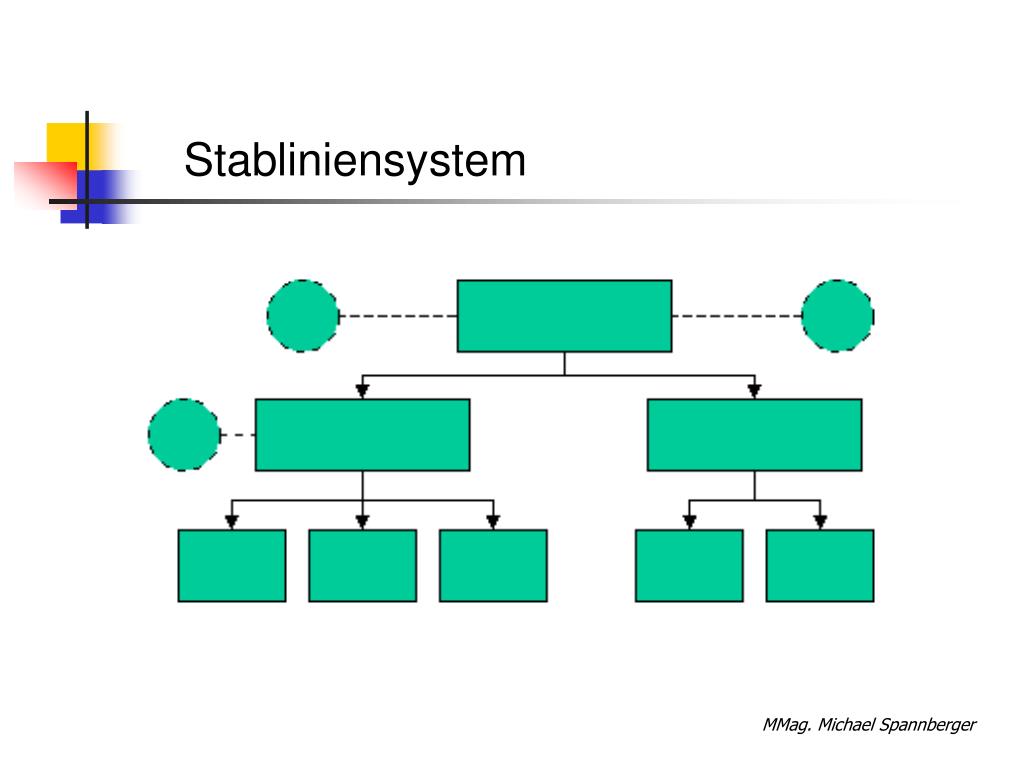 Stabliniensystem

MMag. Michael Spannberger